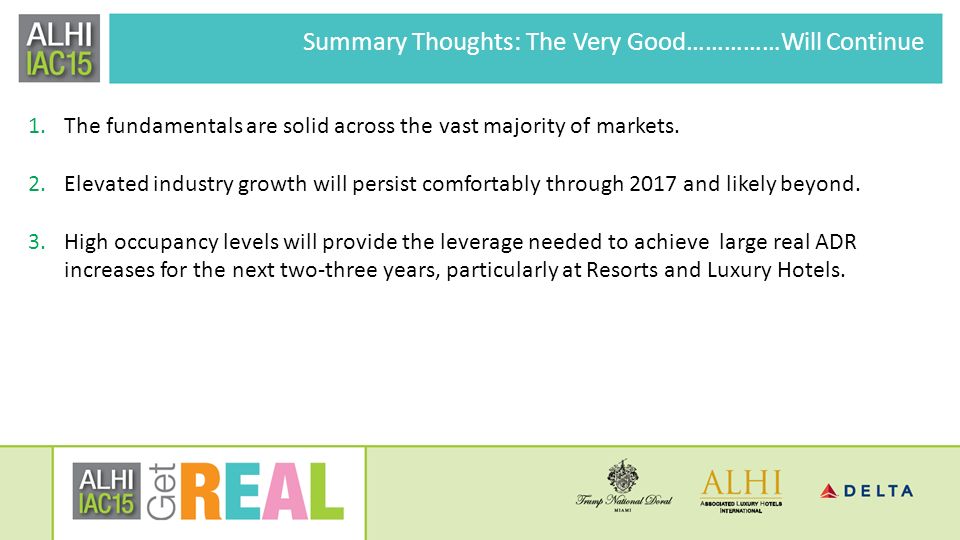 ALHI IAC15

Summary Thoughts: The Very Good……………Will Continue

1. The fundamentals are solid across the vast majority of markets.

2. Elevated industry growth will persist comfortably through 2017 and likely beyond.

3. High occupancy levels will provide the leverage needed to achieve large real ADR increases for the next two-three years, particularly at Resorts and Luxury Hotels.

ALHI IAC15 Get REAL

Trump National Doral MIAMI

ALHI ASSOCIATED LUXURY HOTELS INTERNATIONAL

DELTA